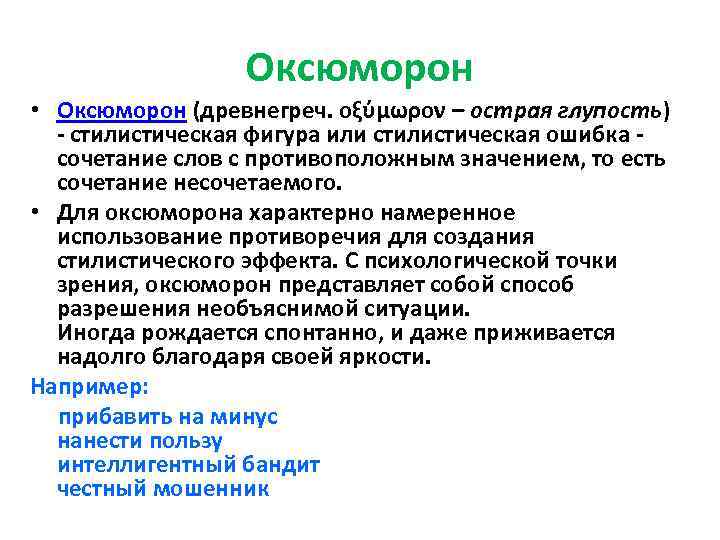 Оксюморон

• Оксюморон (древнегреч. οξύμωρον – острая глупость) - стилистическая фигура или стилистическая ошибка - сочетание слов с противоположным значением, то есть сочетание несочетаемого.

• Для оксюморона характерно намеренное использование противоречия для создания стилистического эффекта. С психологической точки зрения, оксюморон представляет собой способ разрешения необъяснимой ситуации.
Иногда рождается спонтанно, и даже приживается надолго благодаря своей яркости.

Например:

прибавить на минус
нанести пользу
интеллигентный бандит
честный мошенник